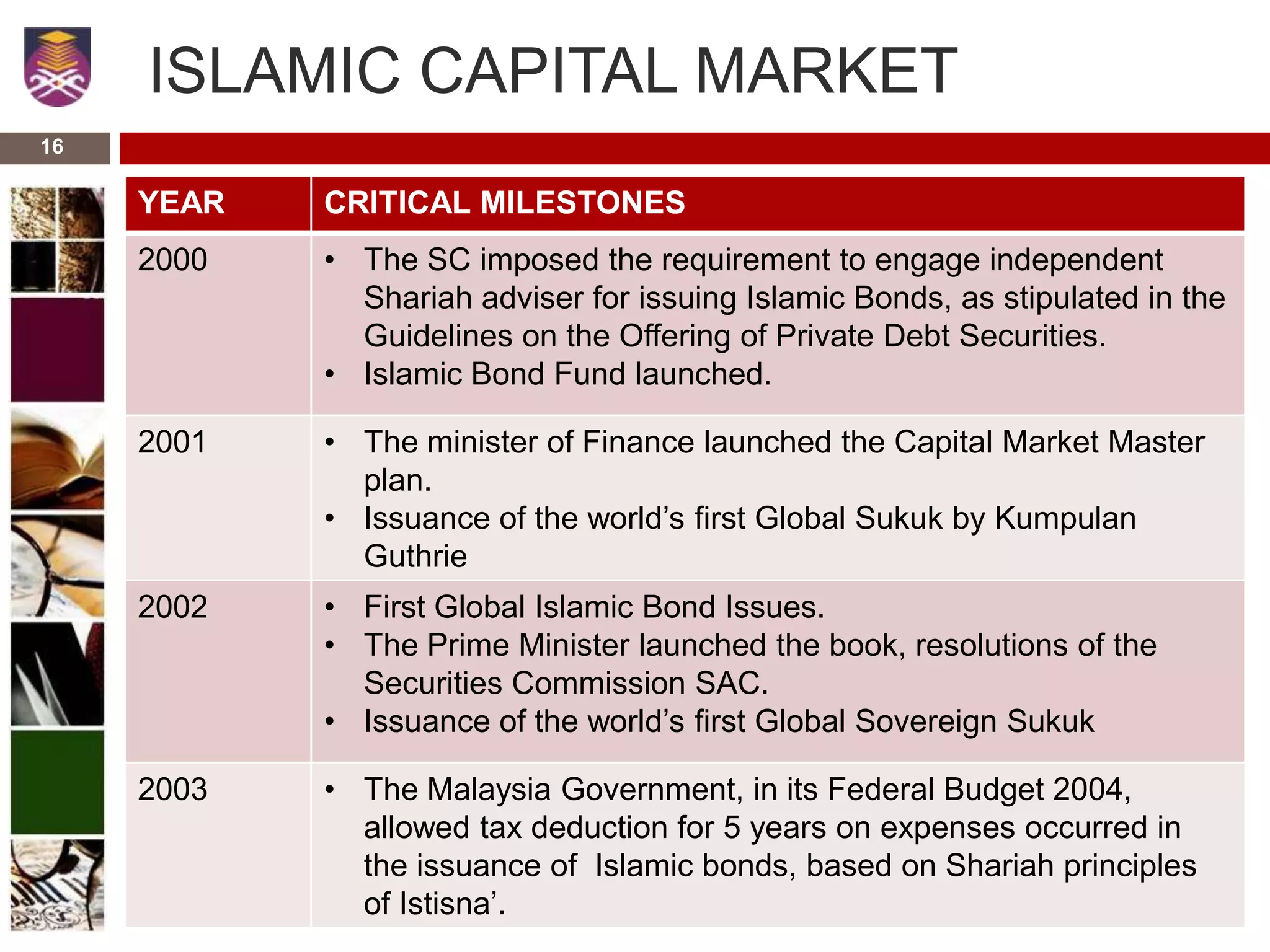 ISLAMIC CAPITAL MARKET

16

| YEAR | CRITICAL MILESTONES |
|---|---|
| 2000 | • The SC imposed the requirement to engage independent Shariah adviser for issuing Islamic Bonds, as stipulated in the Guidelines on the Offering of Private Debt Securities. • Islamic Bond Fund launched. |
| 2001 | • The minister of Finance launched the Capital Market Master plan. • Issuance of the world's first Global Sukuk by Kumpulan Guthrie |
| 2002 | • First Global Islamic Bond Issues. • The Prime Minister launched the book, resolutions of the Securities Commission SAC. • Issuance of the world's first Global Sovereign Sukuk |
| 2003 | • The Malaysia Government, in its Federal Budget 2004, allowed tax deduction for 5 years on expenses occurred in the issuance of Islamic bonds, based on Shariah principles of Istisna'. |